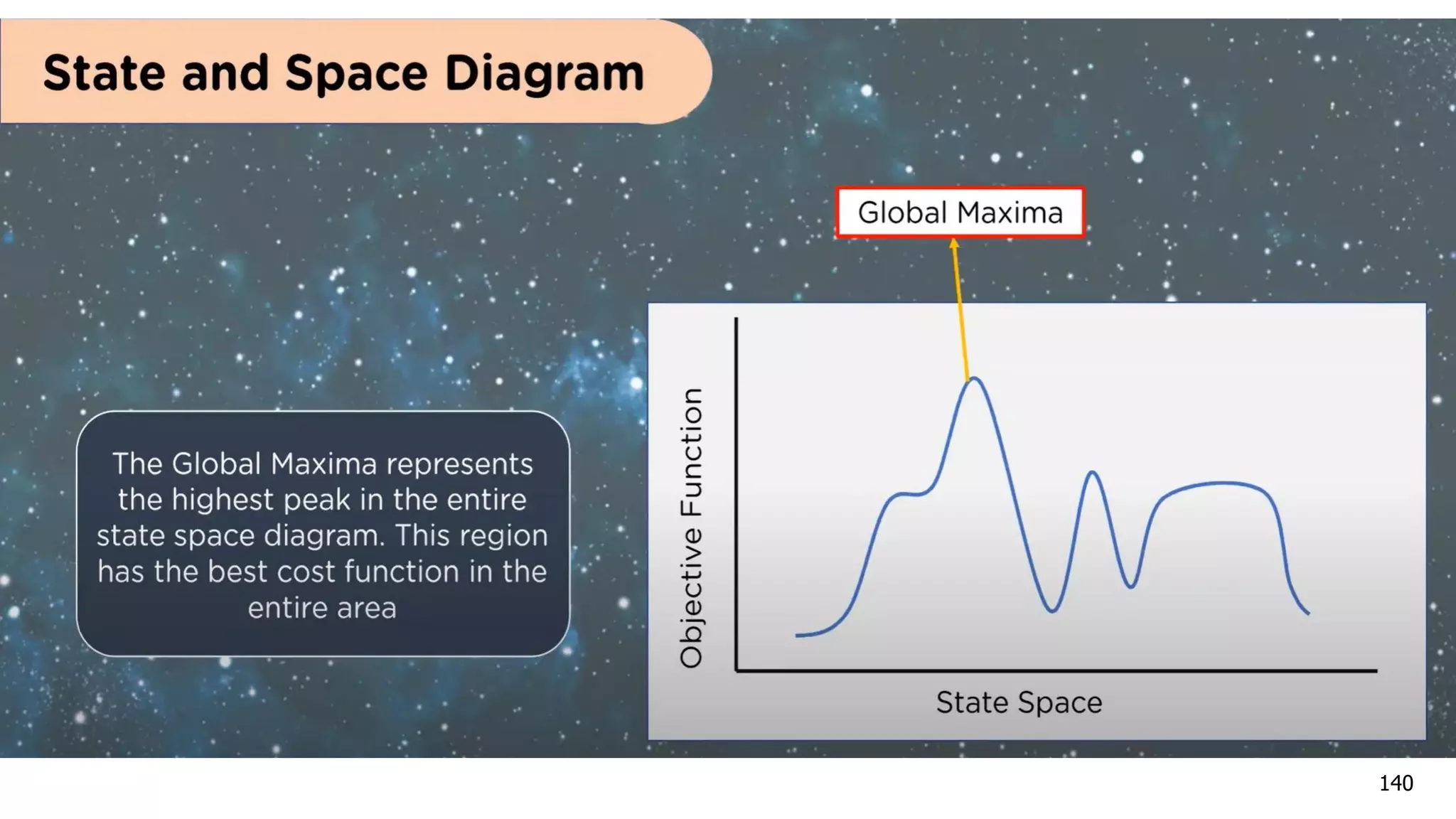 State and Space Diagram

The Global Maxima represents the highest peak in the entire state space diagram. This region has the best cost function in the entire area

Global Maxima

Objective Function

State Space

140